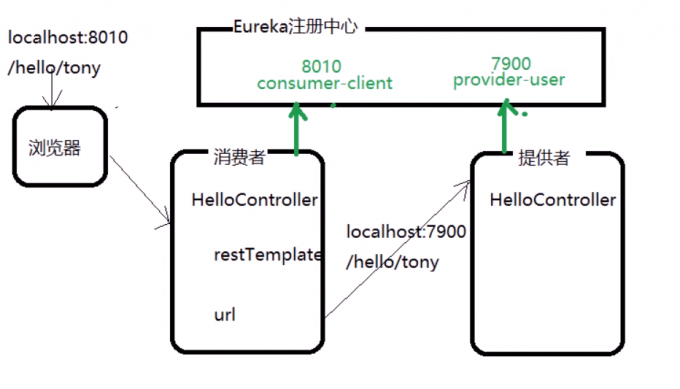 localhost:8010
/hello/tony

Eureka注册中心

8010
consumer-client

7900
provider-user

浏览器

消费者

HelloController

restTemplate

url

localhost:7900
/hello/tony

提供者

HelloController